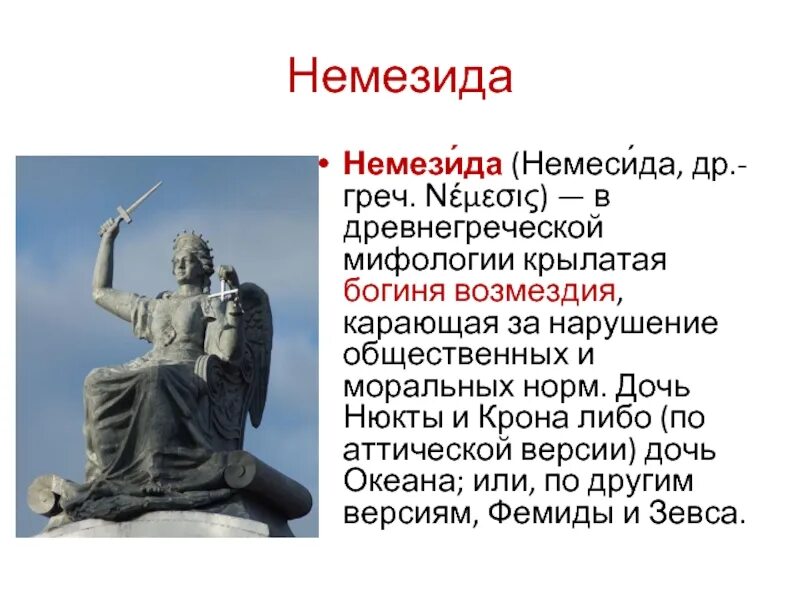 Немезида

• Немези́да (Немеси́да, др.-греч. Νέμεσις) — в древнегреческой мифологии крылатая богиня возмездия, карающая за нарушение общественных и моральных норм. Дочь Нюкты и Крона либо (по аттической версии) дочь Океана; или, по другим версиям, Фемиды и Зевса.